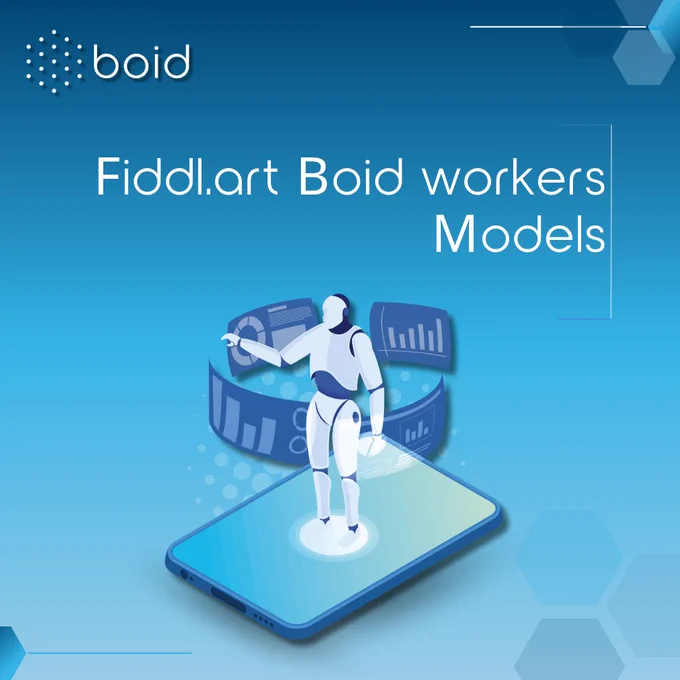 boid

Fiddl.art Boid workers Models